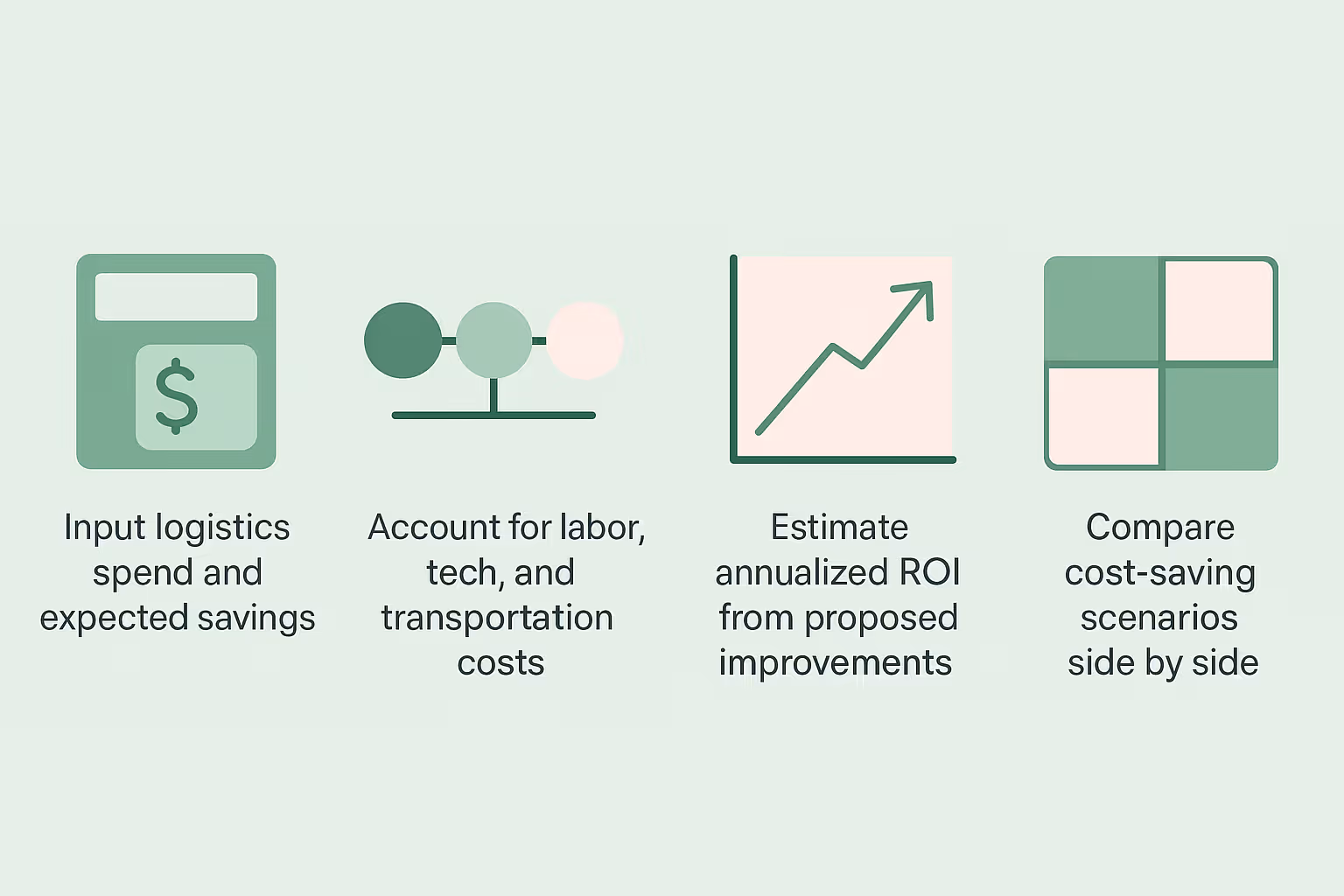 $

Input logistics spend and expected savings

Account for labor, tech, and transportation costs

Estimate annualized ROI from proposed improvements

Compare cost-saving scenarios side by side